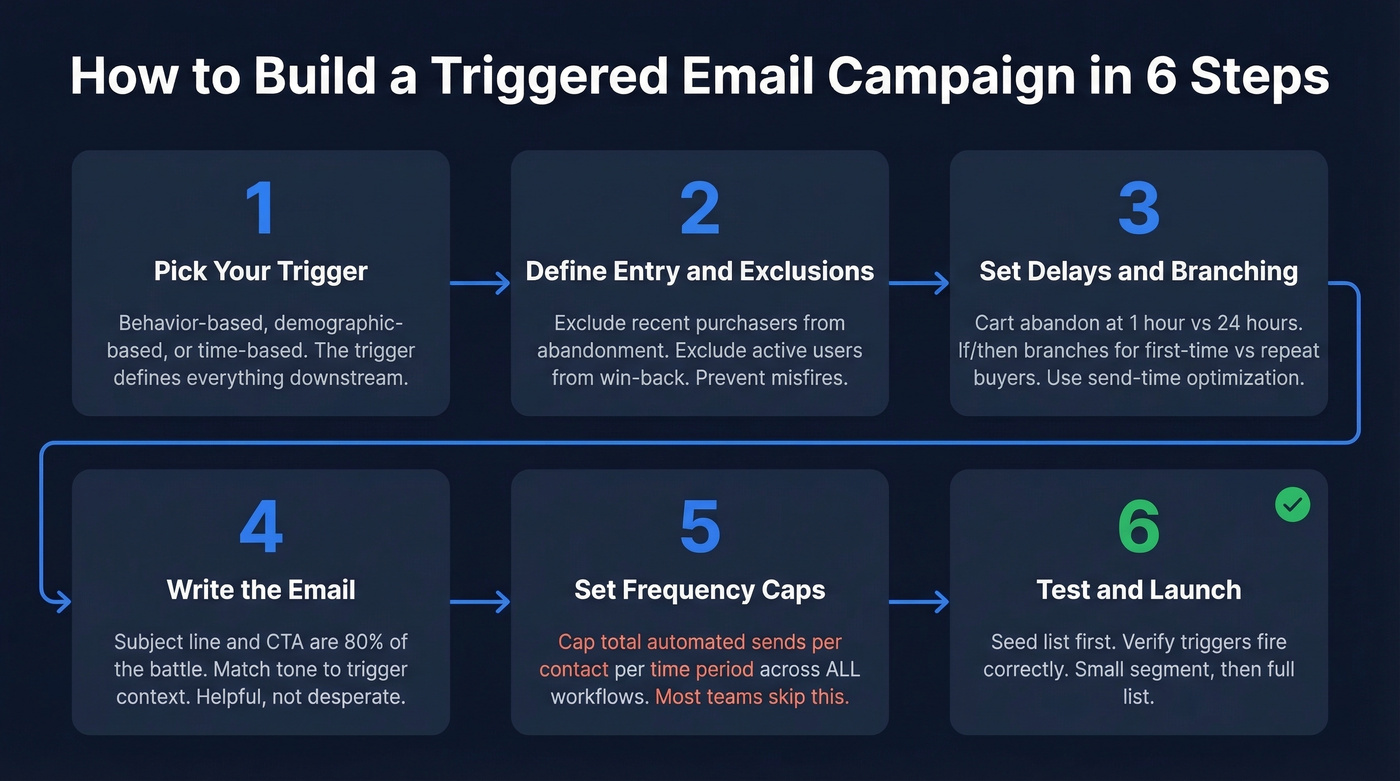 How to Build a Triggered Email Campaign in 6 Steps

1
Pick Your Trigger
Behavior-based, demographic-based, or time-based. The trigger defines everything downstream.

2
Define Entry and Exclusions
Exclude recent purchasers from abandonment. Exclude active users from win-back. Prevent misfires.

3
Set Delays and Branching
Cart abandon at 1 hour vs 24 hours. If/then branches for first-time vs repeat buyers. Use send-time optimization.

4
Write the Email
Subject line and CTA are 80% of the battle. Match tone to trigger context. Helpful, not desperate.

5
Set Frequency Caps
Cap total automated sends per contact per time period across ALL workflows. Most teams skip this.

6
Test and Launch
Seed list first. Verify triggers fire correctly. Small segment, then full list.